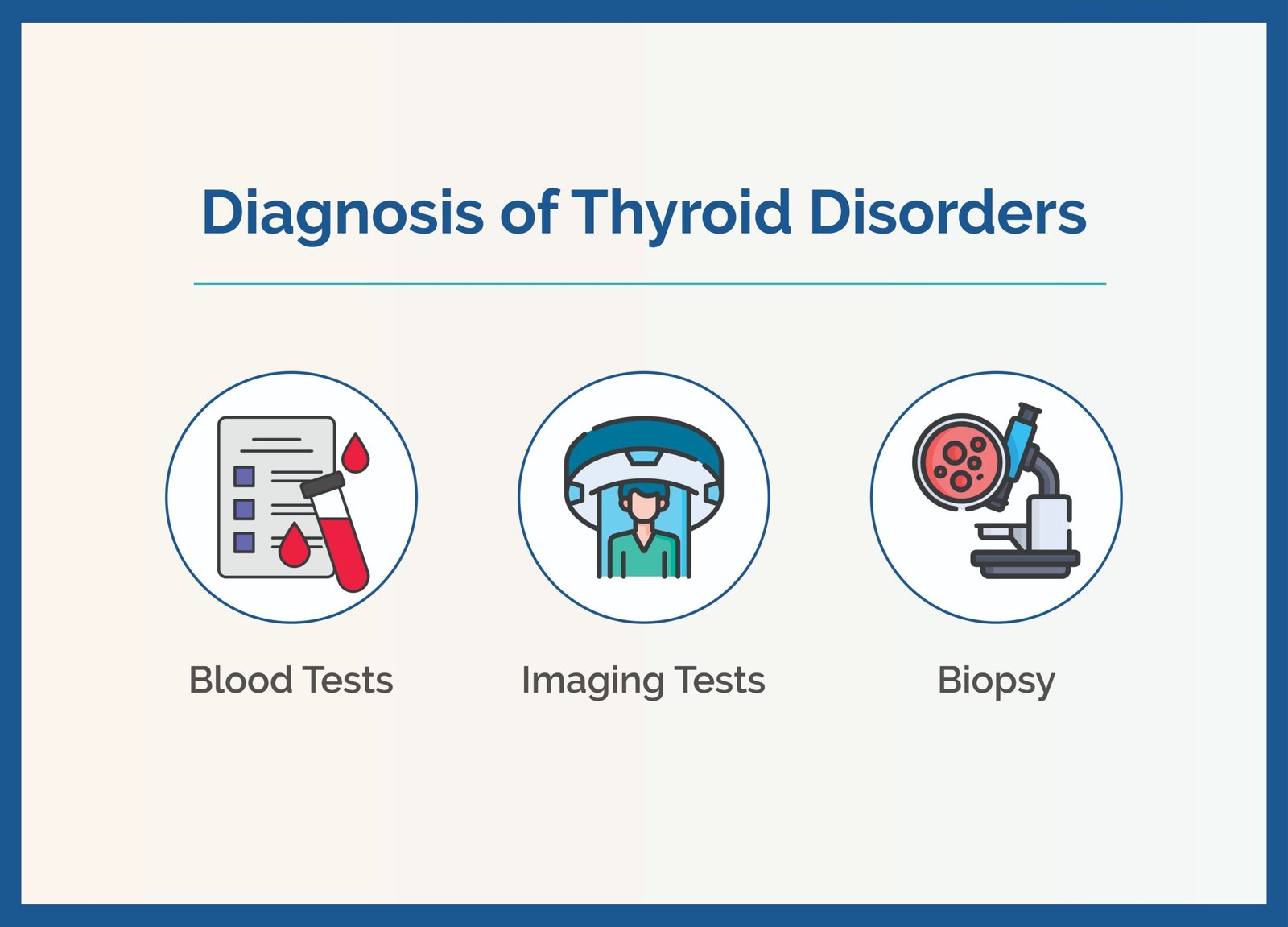 Diagnosis of Thyroid Disorders

Blood Tests

Imaging Tests

Biopsy